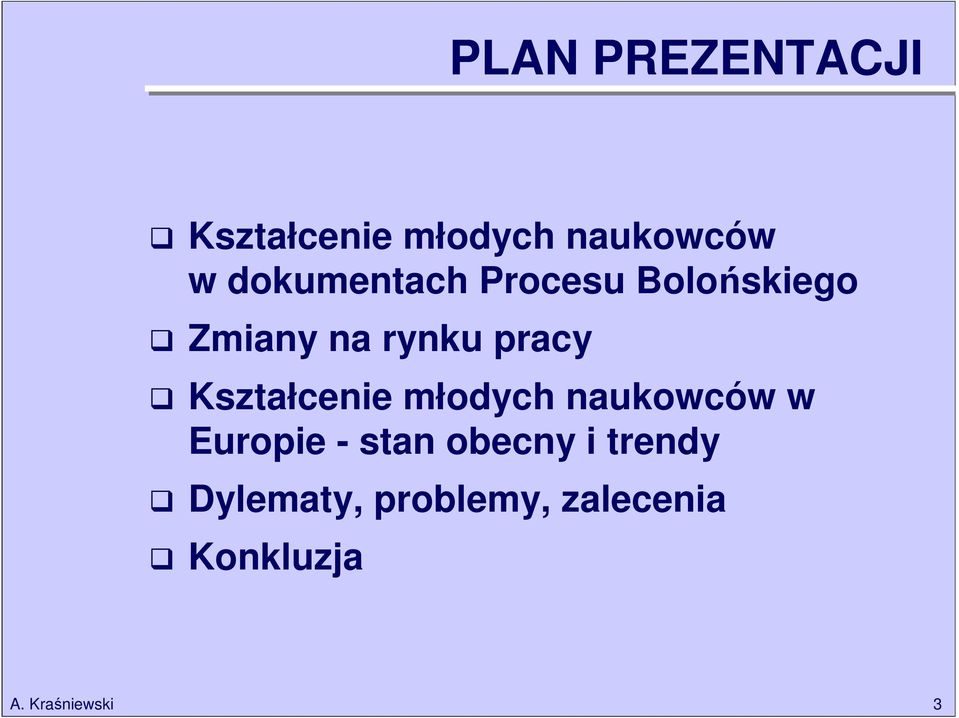 PLAN PREZENTACJI

❑ Kształcenie młodych naukowców w dokumentach Procesu Bolońskiego

❑ Zmiany na rynku pracy

❑ Kształcenie młodych naukowców w Europie - stan obecny i trendy

❑ Dylematy, problemy, zalecenia

❑ Konkluzja

A. Kraśniewski

3